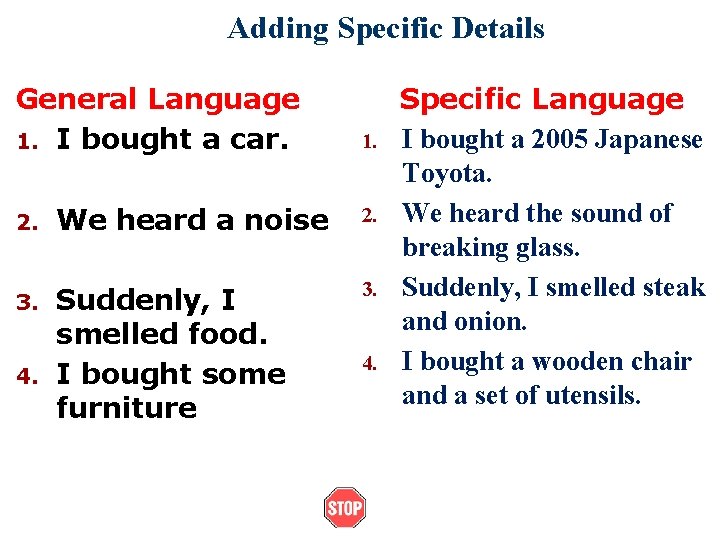 Adding Specific Details

General Language

1. I bought a car.
2. We heard a noise
3. Suddenly, I smelled food.
4. I bought some furniture

Specific Language

1. I bought a 2005 Japanese Toyota.
2. We heard the sound of breaking glass.
3. Suddenly, I smelled steak and onion.
4. I bought a wooden chair and a set of utensils.

STOP